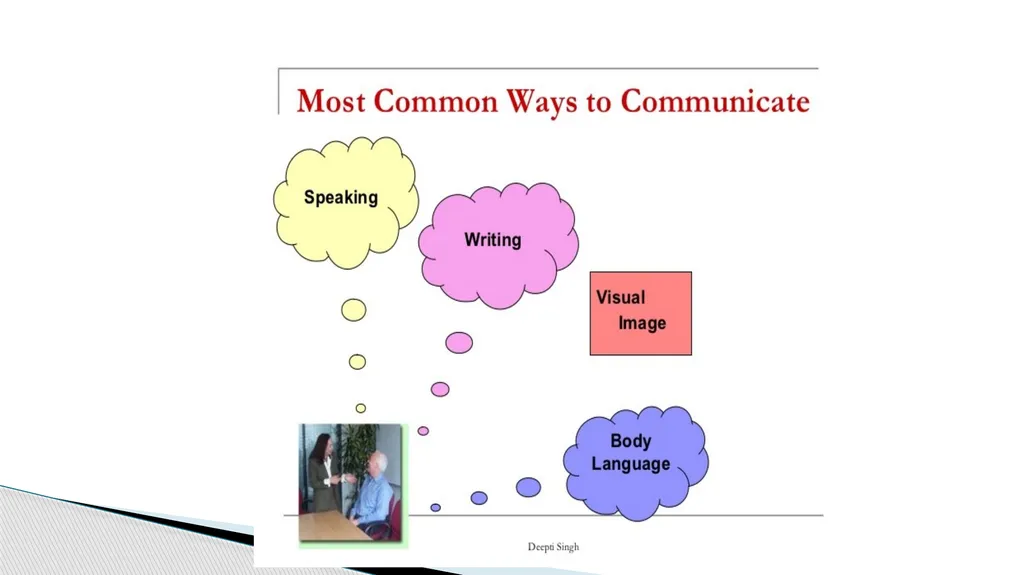 Most Common Ways to Communicate

Speaking

Writing

Visual Image

Body Language

Deepti Singh